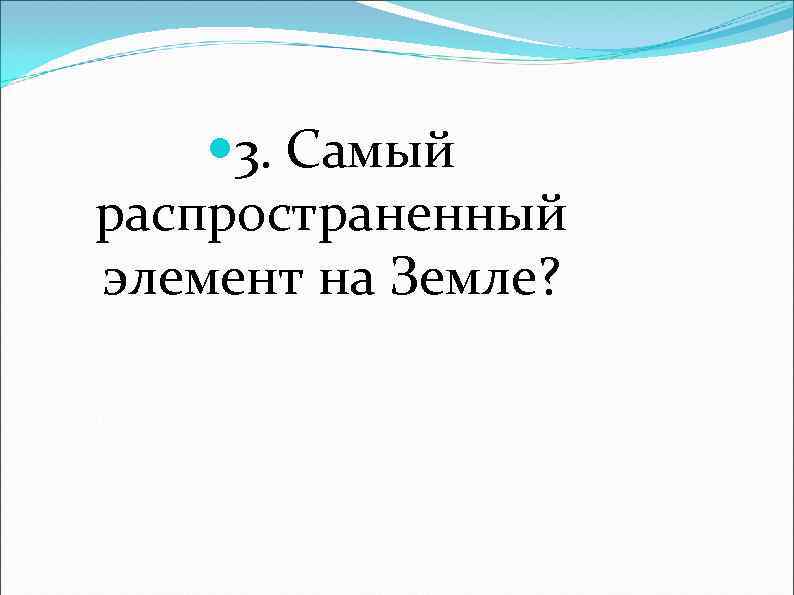 3. Самый распространенный элемент на Земле?